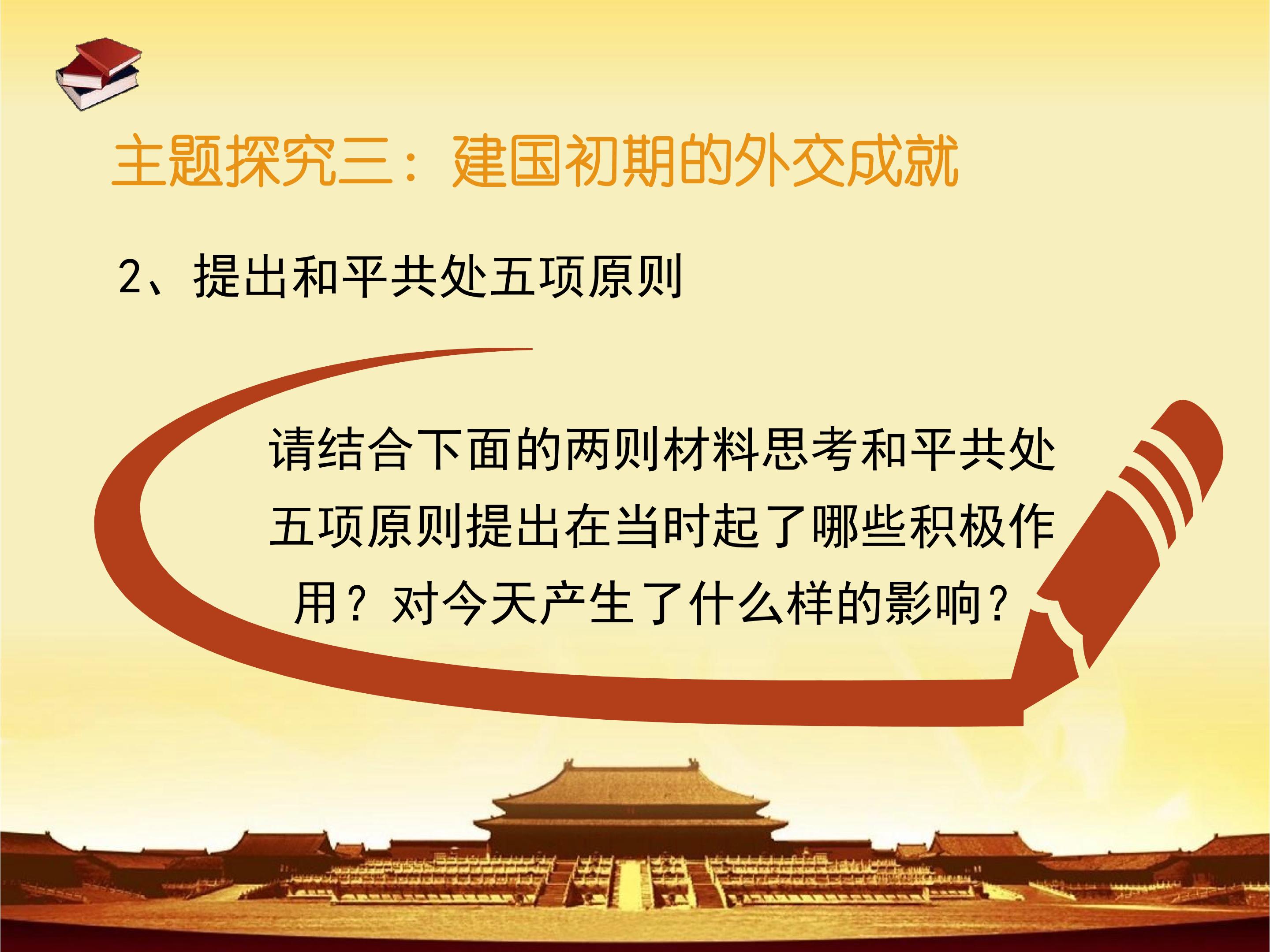 主题探究三：建国初期的外交成就

2、提出和平共处五项原则

请结合下面的两则材料思考和平共处五项原则提出在当时起了哪些积极作用？对今天产生了什么样的影响？